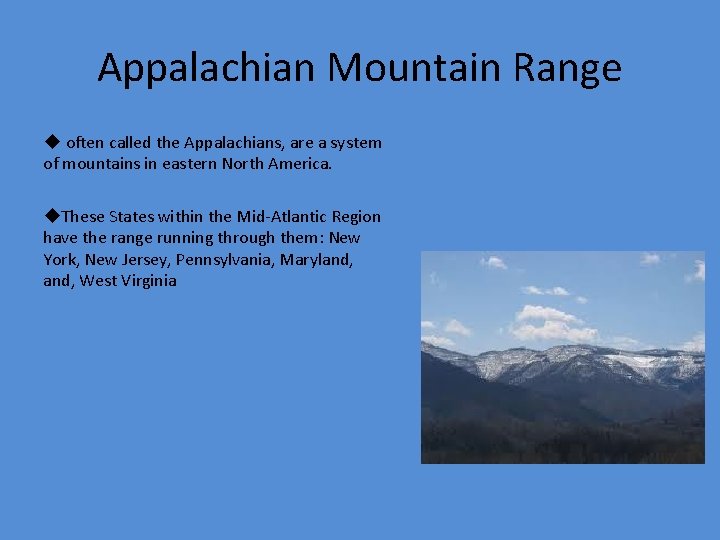 Appalachian Mountain Range

◆ often called the Appalachians, are a system of mountains in eastern North America.

◆These States within the Mid-Atlantic Region have the range running through them: New York, New Jersey, Pennsylvania, Maryland, and, West Virginia